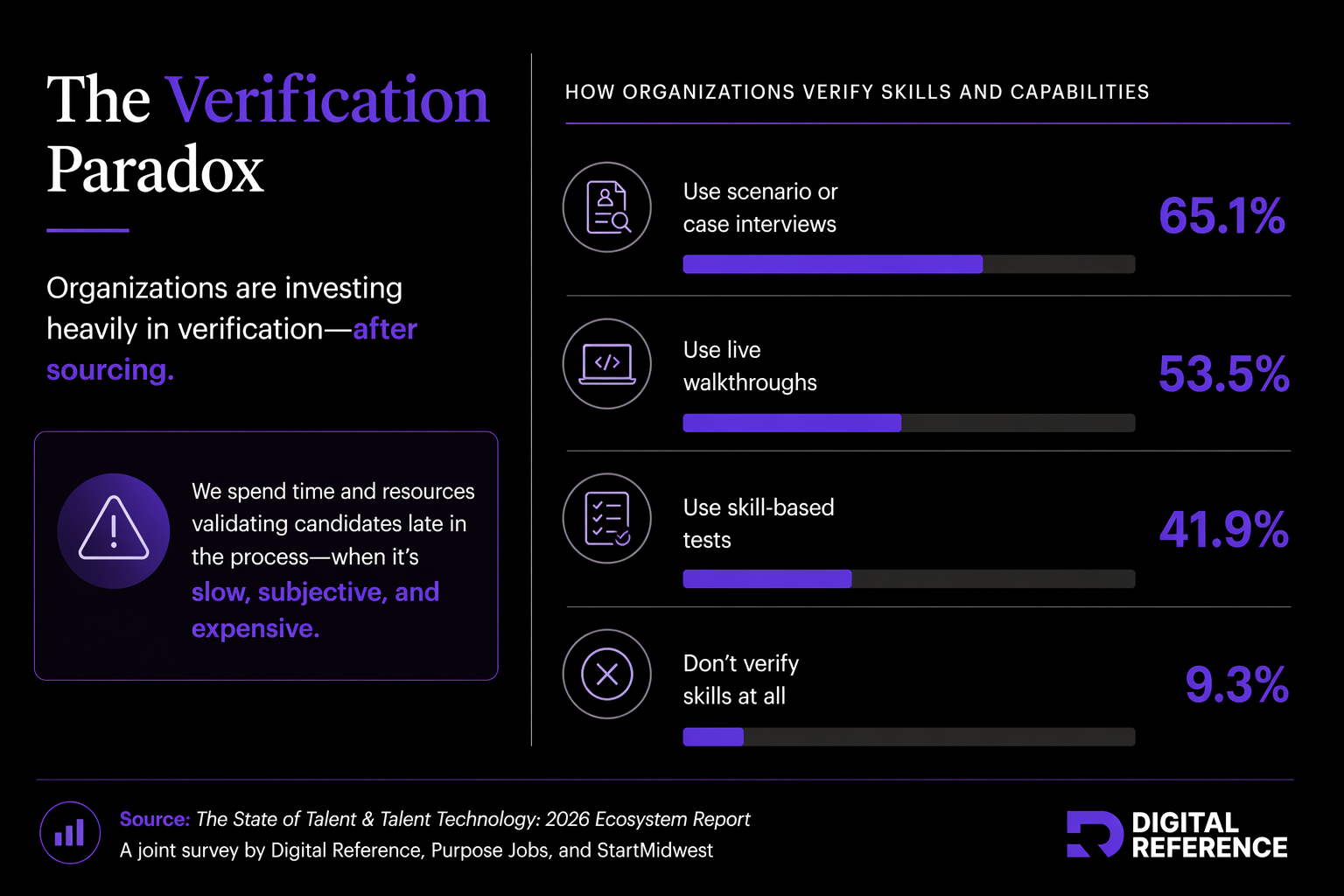 The Verification Paradox

Organizations are investing heavily in verification—after sourcing.

We spend time and resources validating candidates late in the process—when it's slow, subjective, and expensive.

HOW ORGANIZATIONS VERIFY SKILLS AND CAPABILITIES

Use scenario or case interviews 65.1%

Use live walkthroughs 53.5%

Use skill-based tests 41.9%

Don't verify skills at all 9.3%

Source: The State of Talent & Talent Technology: 2026 Ecosystem Report
A joint survey by Digital Reference, Purpose Jobs, and StartMidwest

DIGITAL REFERENCE